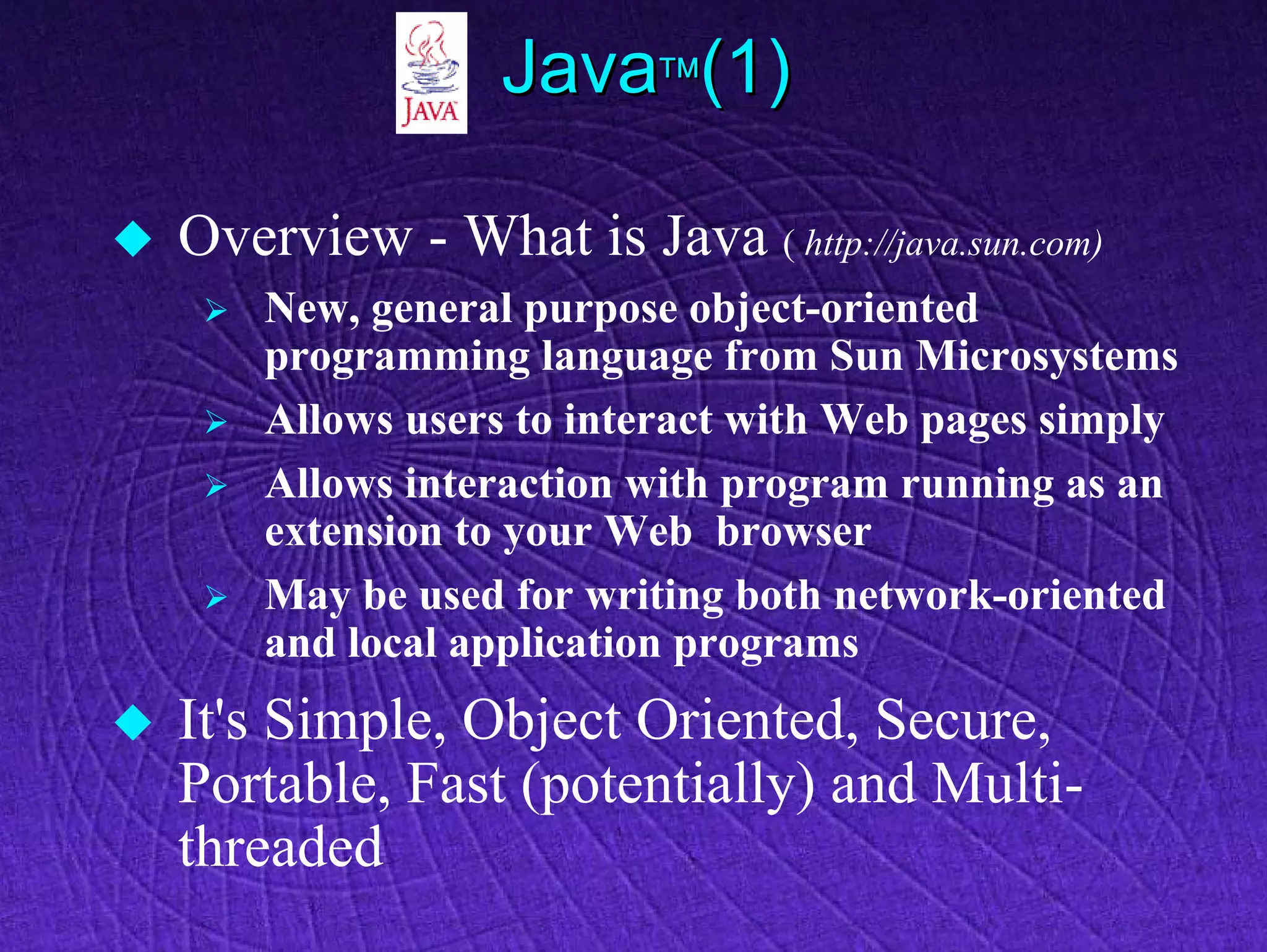 JAVA

Java™(1)

◆ Overview - What is Java ( http://java.sun.com)

➢ New, general purpose object-oriented programming language from Sun Microsystems

➢ Allows users to interact with Web pages simply

➢ Allows interaction with program running as an extension to your Web browser

➢ May be used for writing both network-oriented and local application programs

◆ It's Simple, Object Oriented, Secure, Portable, Fast (potentially) and Multi-threaded